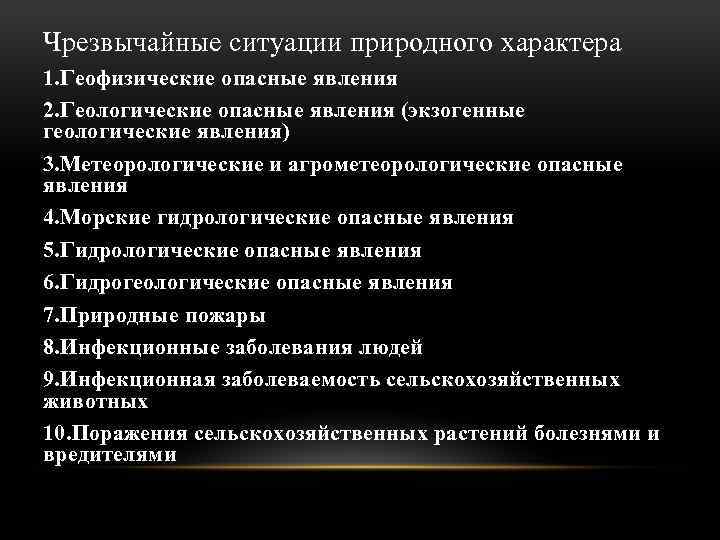 Чрезвычайные ситуации природного характера

1.Геофизические опасные явления

2.Геологические опасные явления (экзогенные геологические явления)

3.Метеорологические и агрометеорологические опасные явления

4.Морские гидрологические опасные явления

5.Гидрологические опасные явления

6.Гидрогеологические опасные явления

7.Природные пожары

8.Инфекционные заболевания людей

9.Инфекционная заболеваемость сельскохозяйственных животных

10.Поражения сельскохозяйственных растений болезнями и вредителями